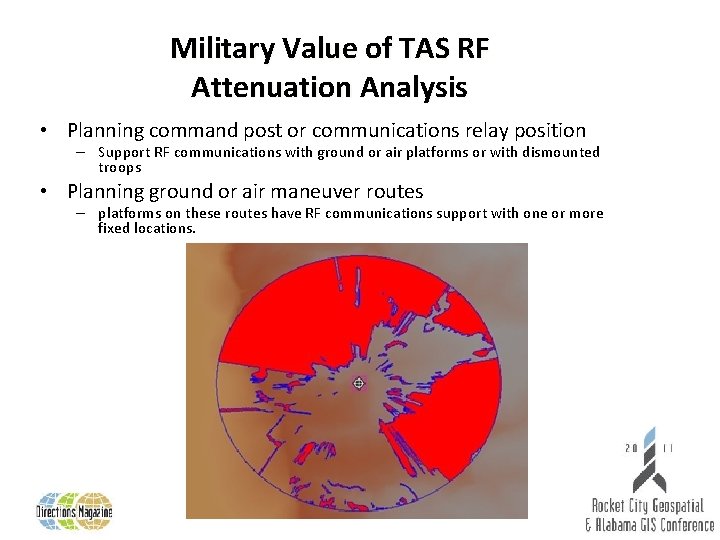 Military Value of TAS RF Attenuation Analysis

• Planning command post or communications relay position
– Support RF communications with ground or air platforms or with dismounted troops

• Planning ground or air maneuver routes
– platforms on these routes have RF communications support with one or more fixed locations.

Directions Magazine

20 11

Rocket City Geospatial & Alabama GIS Conference